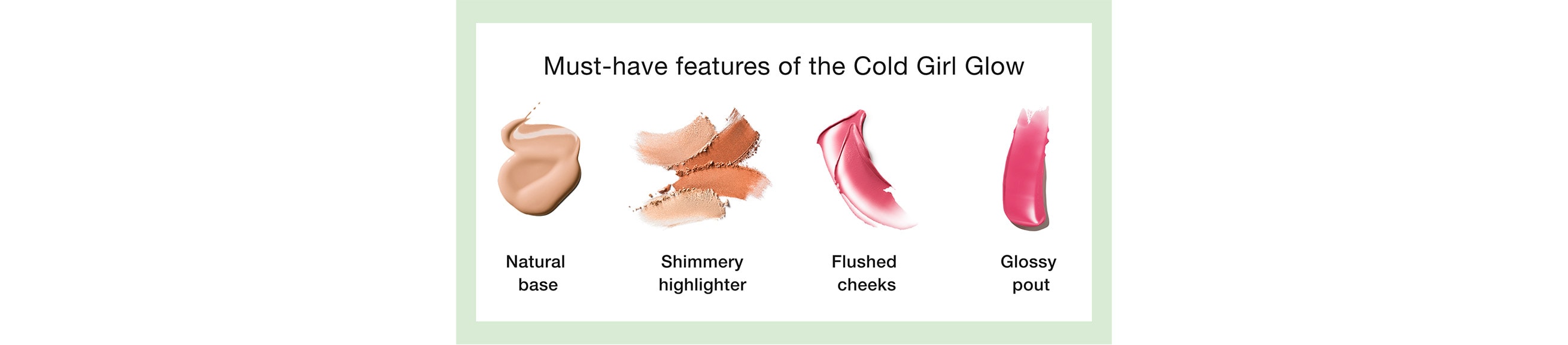 Must-have features of the Cold Girl Glow

Natural base

Shimmery highlighter

Flushed cheeks

Glossy pout